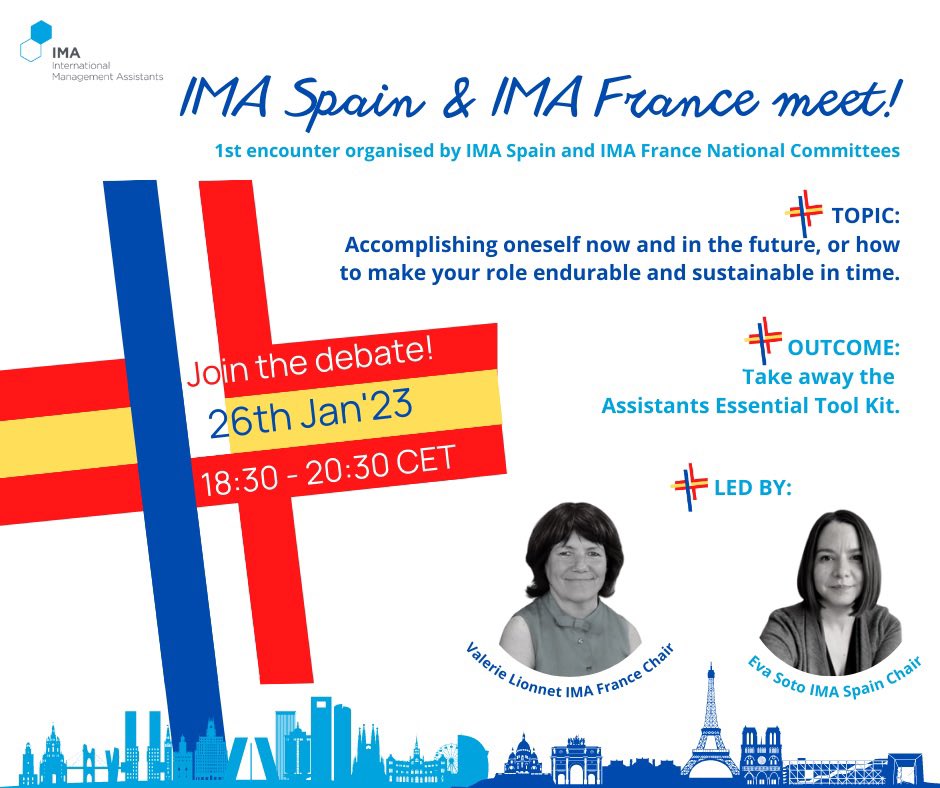 IMA
International
Management Assistants

IMA Spain & IMA France meet!

1st encounter organised by IMA Spain and IMA France National Committees

TOPIC:
Accomplishing oneself now and in the future, or how to make your role endurable and sustainable in time.

OUTCOME:
Take away the Assistants Essential Tool Kit.

Join the debate!
26th Jan'23
18:30 - 20:30 CET

LED BY:

Valerie Lionnet IMA France Chair

Eva Soto IMA Spain Chair